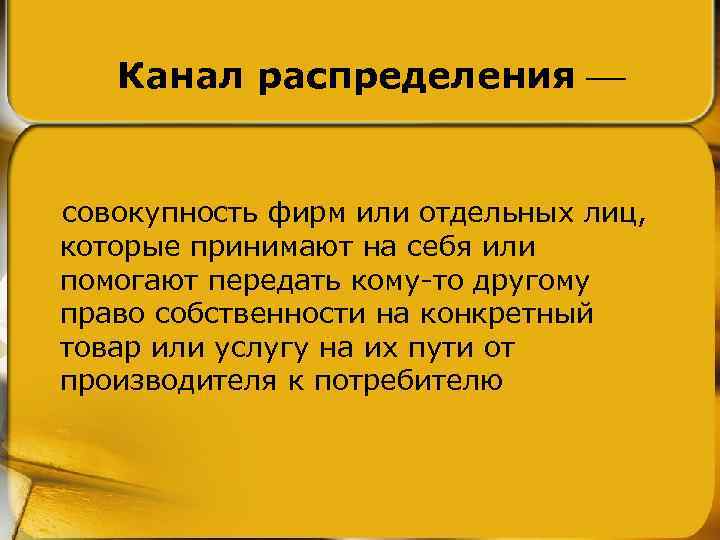 Канал распределения —

совокупность фирм или отдельных лиц, которые принимают на себя или помогают передать кому-то другому право собственности на конкретный товар или услугу на их пути от производителя к потребителю